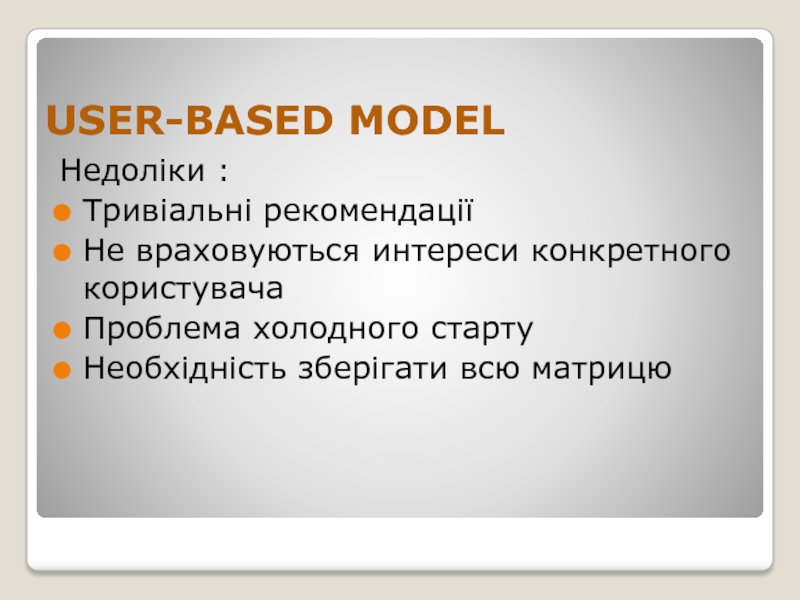 USER-BASED MODEL

Недоліки :

Тривіальні рекомендації

Не враховуються интереси конкретного користувача

Проблема холодного старту

Необхідність зберігати всю матрицю